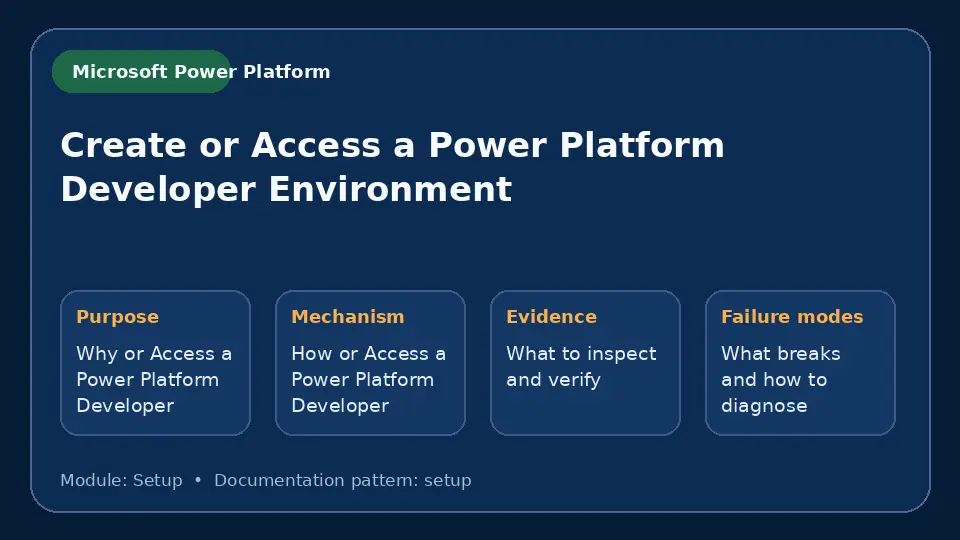 Microsoft Power Platform

Create or Access a Power Platform Developer Environment

Purpose

Why or Access a Power Platform Developer

Mechanism

How or Access a Power Platform Developer

Evidence

What to inspect and verify

Failure modes

What breaks and how to diagnose

Module: Setup • Documentation pattern: setup